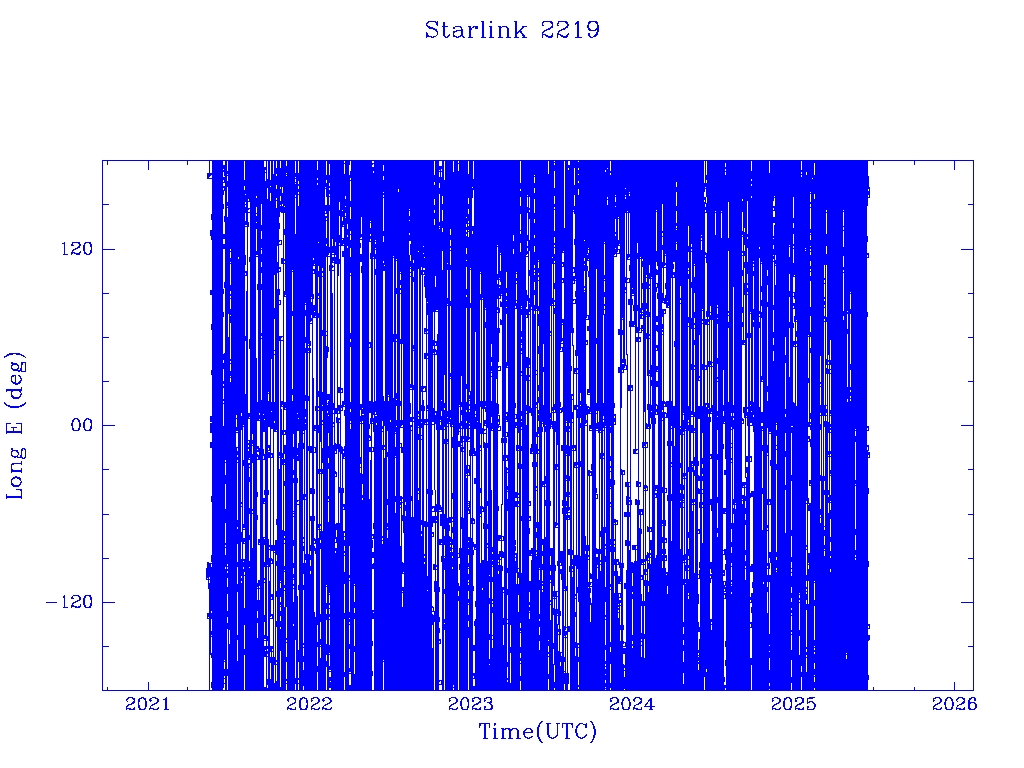 Starlink 2219

Long E (deg)

120

00

−120

2021
2022
2023
2024
2025
2026

Time(UTC)